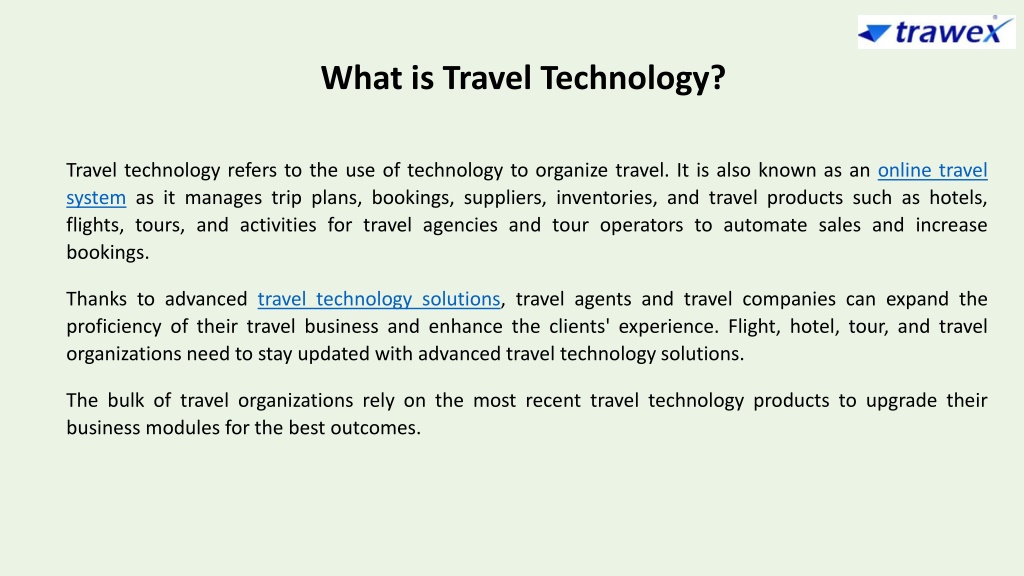 trawex

What is Travel Technology?

Travel technology refers to the use of technology to organize travel. It is also known as an online travel system as it manages trip plans, bookings, suppliers, inventories, and travel products such as hotels, flights, tours, and activities for travel agencies and tour operators to automate sales and increase bookings.

Thanks to advanced travel technology solutions, travel agents and travel companies can expand the proficiency of their travel business and enhance the clients' experience. Flight, hotel, tour, and travel organizations need to stay updated with advanced travel technology solutions.

The bulk of travel organizations rely on the most recent travel technology products to upgrade their business modules for the best outcomes.